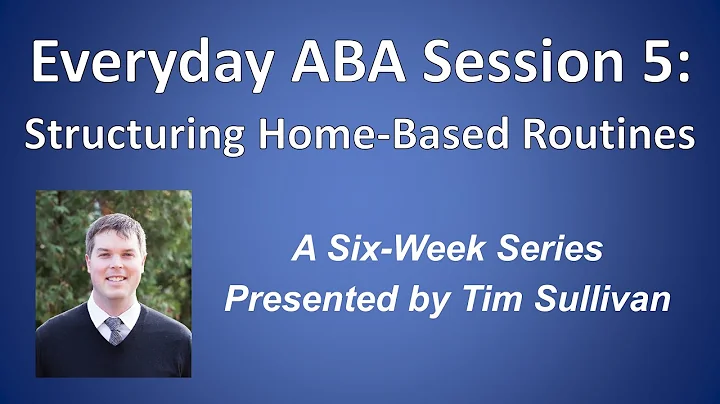 Everyday ABA Session 5:
Structuring Home-Based Routines

A Six-Week Series
Presented by Tim Sullivan